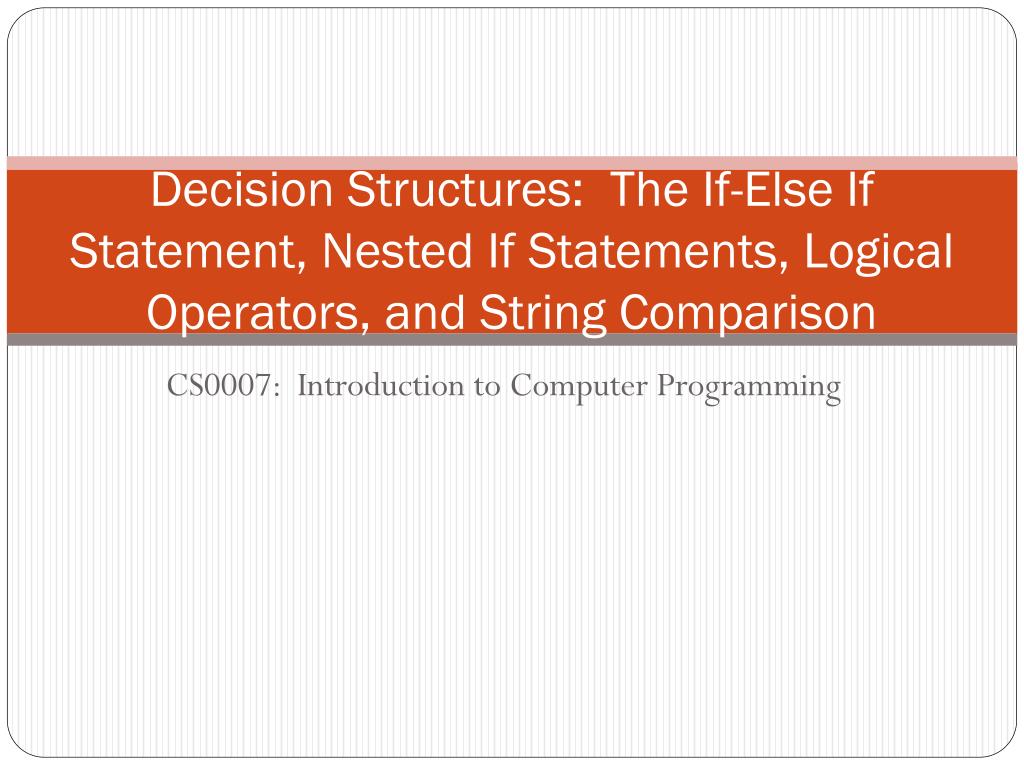 Decision Structures:  The If-Else If Statement, Nested If Statements, Logical Operators, and String Comparison

CS0007:  Introduction to Computer Programming